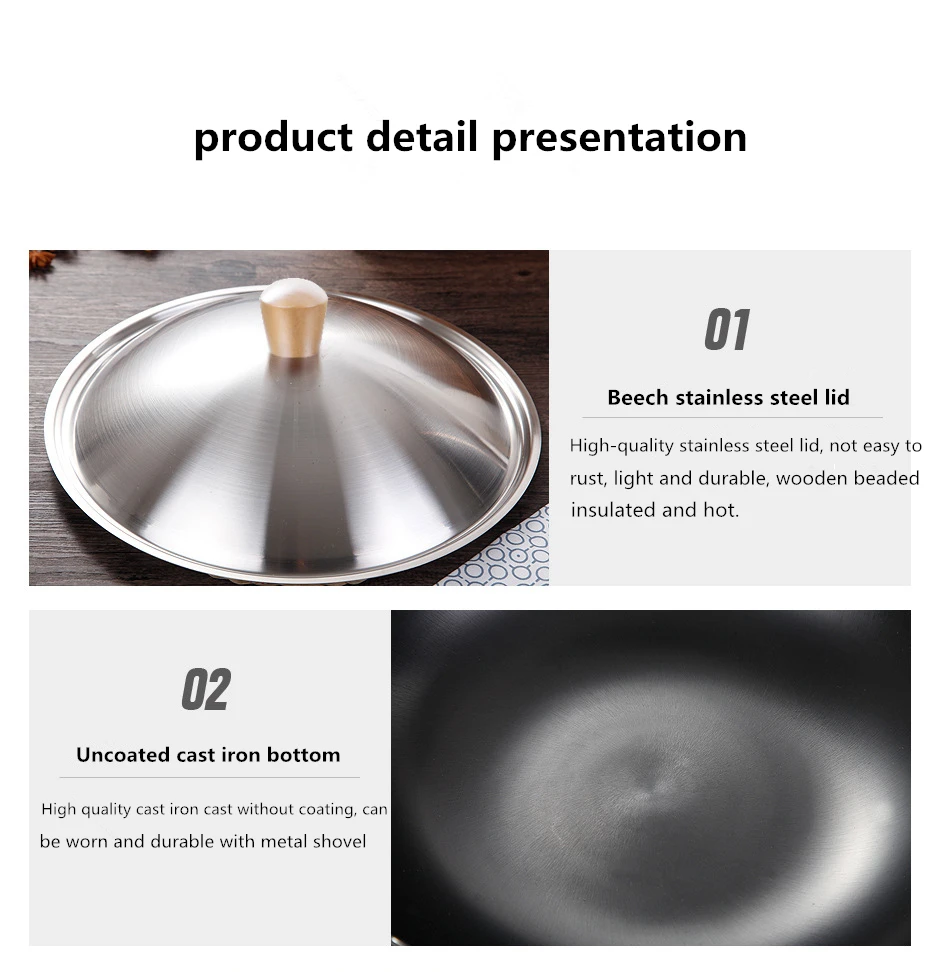 product detail presentation

01

Beech stainless steel lid

High-quality stainless steel lid, not easy to rust, light and durable, wooden beaded insulated and hot.

02

Uncoated cast iron bottom

High quality cast iron cast without coating, can be worn and durable with metal shovel